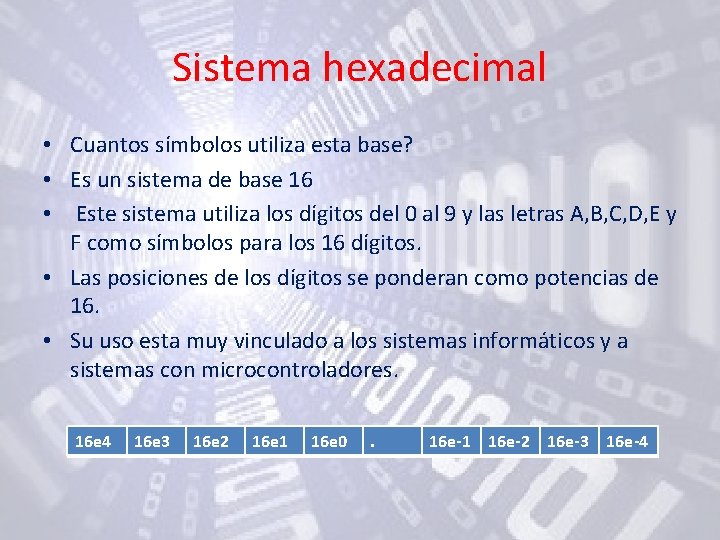 Sistema hexadecimal

• Cuantos símbolos utiliza esta base?
• Es un sistema de base 16
• Este sistema utiliza los dígitos del 0 al 9 y las letras A,B,C,D,E y F como símbolos para los 16 dígitos.
• Las posiciones de los dígitos se ponderan como potencias de 16.
• Su uso esta muy vinculado a los sistemas informáticos y a sistemas con microcontroladores.

| 16e4 | 16e3 | 16e2 | 16e1 | 16e0 | . | 16e-1 | 16e-2 | 16e-3 | 16e-4 |
|---|---|---|---|---|---|---|---|---|---|